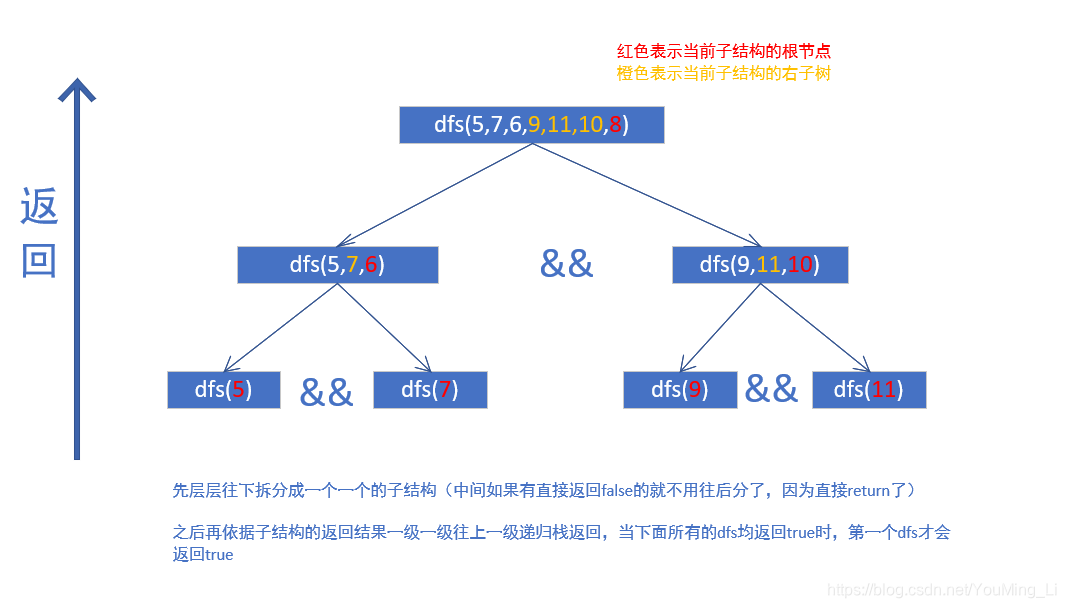 红色表示当前子结构的根节点
橙色表示当前子结构的右子树

返回

dfs(5,7,6,9,11,10,8)

dfs(5,7,6)

&&

dfs(9,11,10)

dfs(5)

&&

dfs(7)

dfs(9)

&&

dfs(11)

先层层往下拆分成一个一个的子结构（中间如果有直接返回false的就不用往后分了，因为直接return了）

之后再依据子结构的返回结果一级一级往上一级递归栈返回，当下面所有的dfs均返回true时，第一个dfs才会返回true

https://blog.csdn.net/YouMing_Li